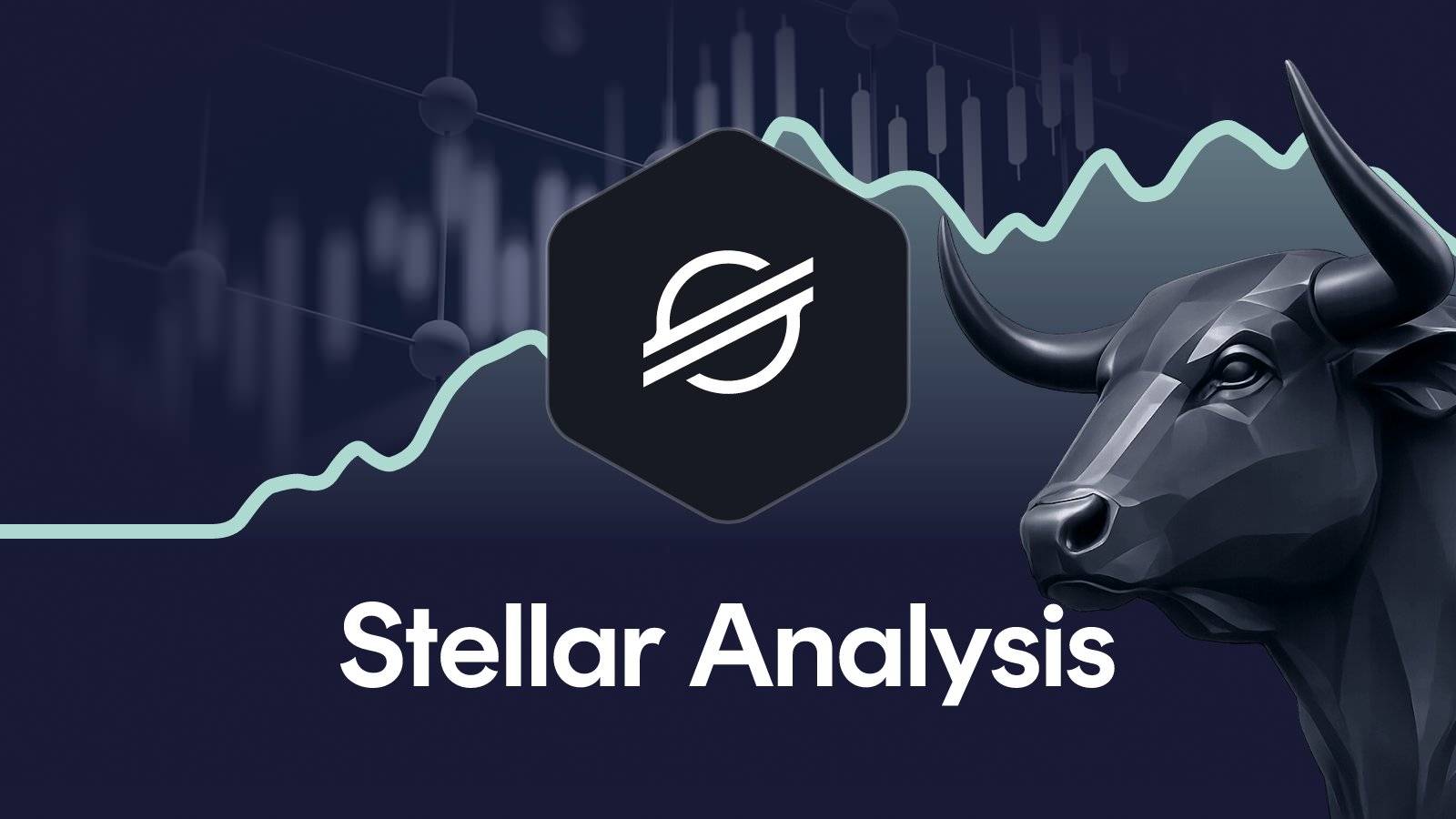 Stellar Analysis